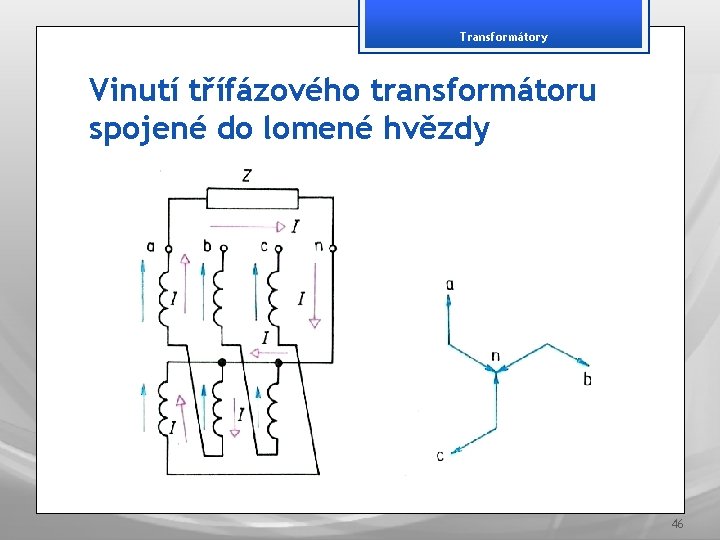 Transformátory

Vinutí třífázového transformátoru spojené do lomené hvězdy

Z

I

a b c n

I

I

I

I

I

a

n

b

c

46